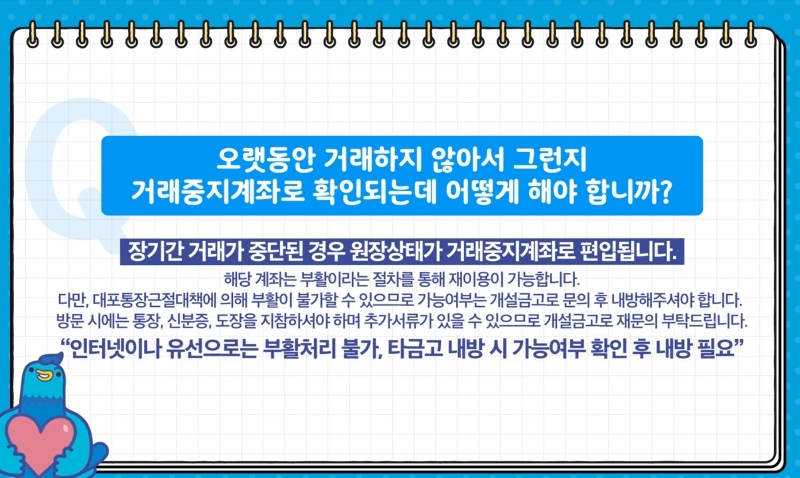 Q

오랫동안 거래하지 않아서 그런지
거래중지계좌로 확인되는데 어떻게 해야 합니까?

장기간 거래가 중단된 경우 원장상태가 거래중지계좌로 편입됩니다.

해당 계좌는 부활이라는 절차를 통해 재이용이 가능합니다.
다만, 대포통장근절대책에 의해 부활이 불가할 수 있으므로 가능여부는 개설금고로 문의 후 내방해주셔야 합니다.
방문 시에는 통장, 신분증, 도장을 지참하셔야 하며 추가서류가 있을 수 있으므로 개설금고로 재문의 부탁드립니다.

“인터넷이나 유선으로는 부활처리 불가, 타금고 내방 시 가능여부 확인 후 내방 필요”